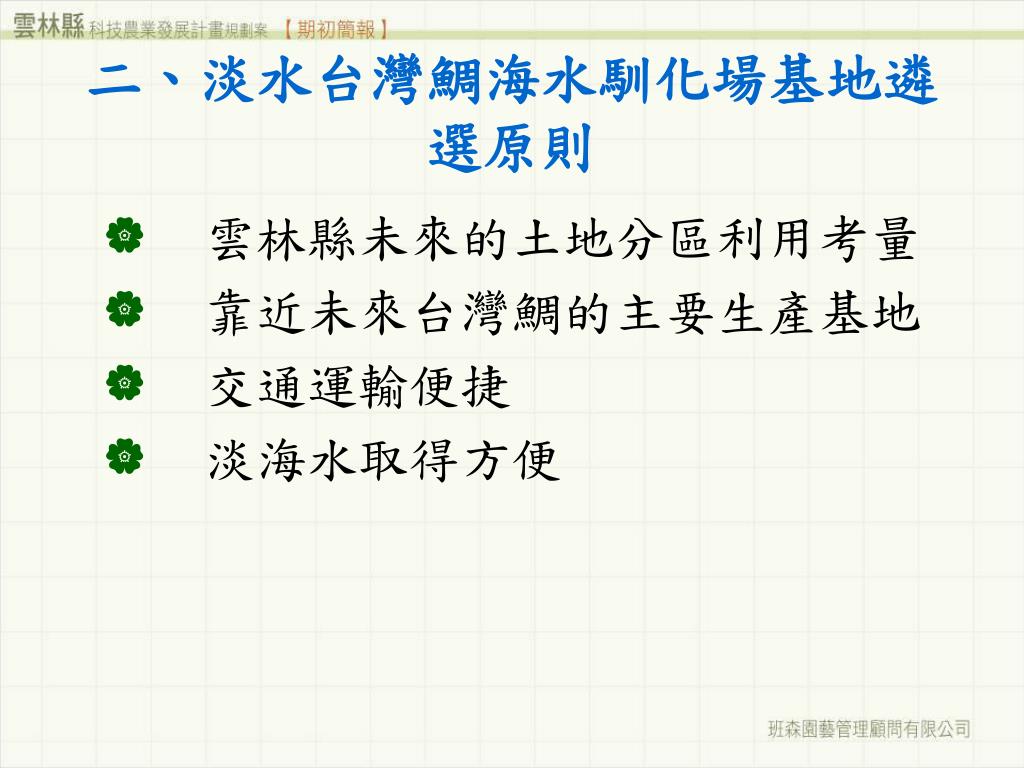 雲林縣 科技農業發展計畫規劃案 【期初簡報】

二、淡水台灣鯛海水馴化場基地遴選原則

雲林縣未來的土地分區利用考量
靠近未來台灣鯛的主要生產基地
交通運輸便捷
淡海水取得方便

班森園藝管理顧問有限公司